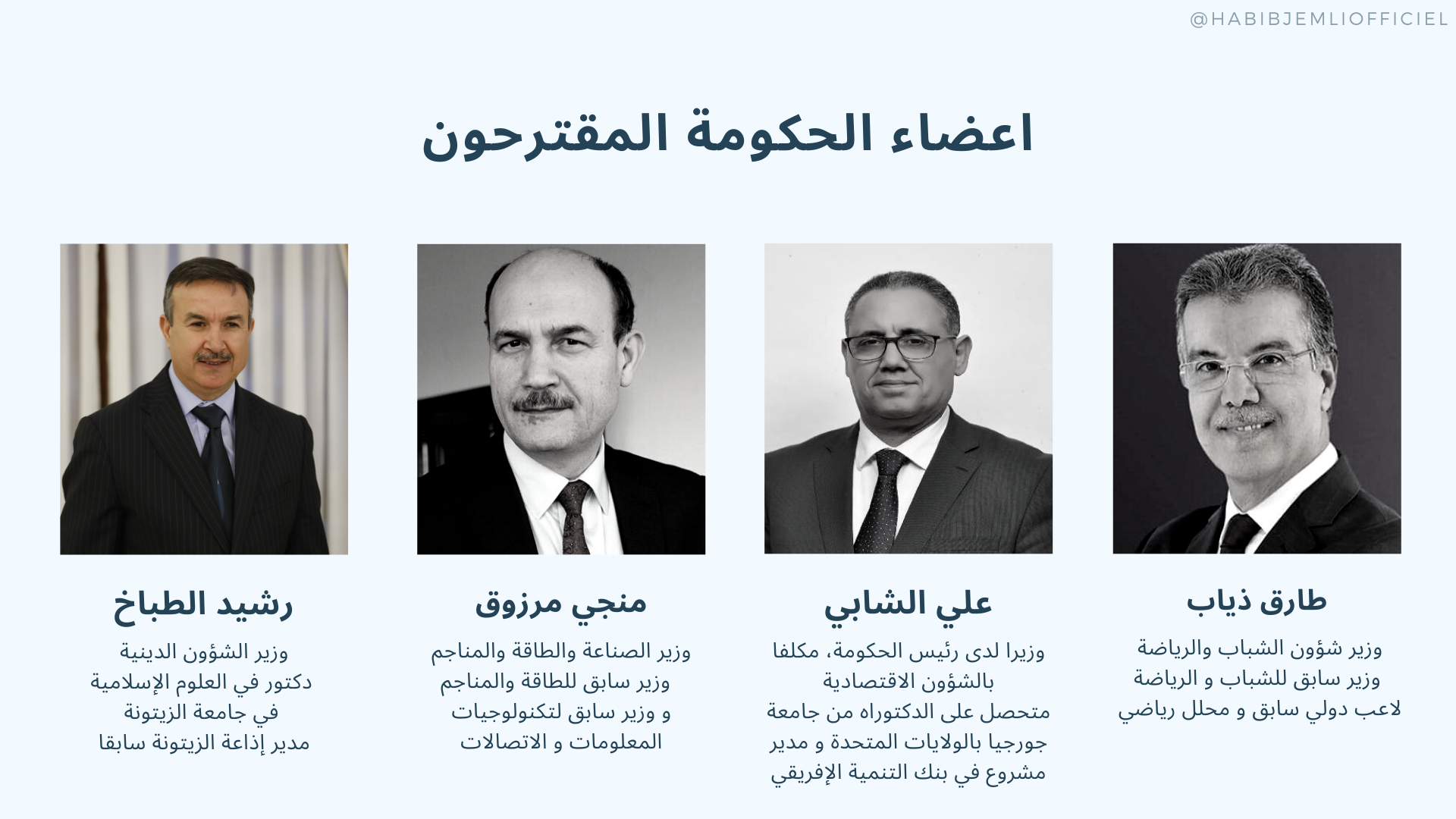 @HABIBJEMLIOFFICIEL

اعضاء الحكومة المقترحون

طارق ذياب

وزير شؤون الشباب والرياضة
وزير سابق للشباب و الرياضة
لاعب دولي سابق و محلل رياضي

علي الشابي

وزيرا لدى رئيس الحكومة، مكلفا بالشؤون الاقتصادية
متحصل على الدكتوراه من جامعة جورجيا بالولايات المتحدة و مدير مشروع في بنك التنمية الإفريقي

منجي مرزوق

وزير الصناعة والطاقة والمناجم
وزير سابق للطاقة والمناجم
و وزير سابق لتكنولوجيات المعلومات و الاتصالات

رشيد الطباخ

وزير الشؤون الدينية
دكتور في العلوم الإسلامية في جامعة الزيتونة
مدير إذاعة الزيتونة سابقا